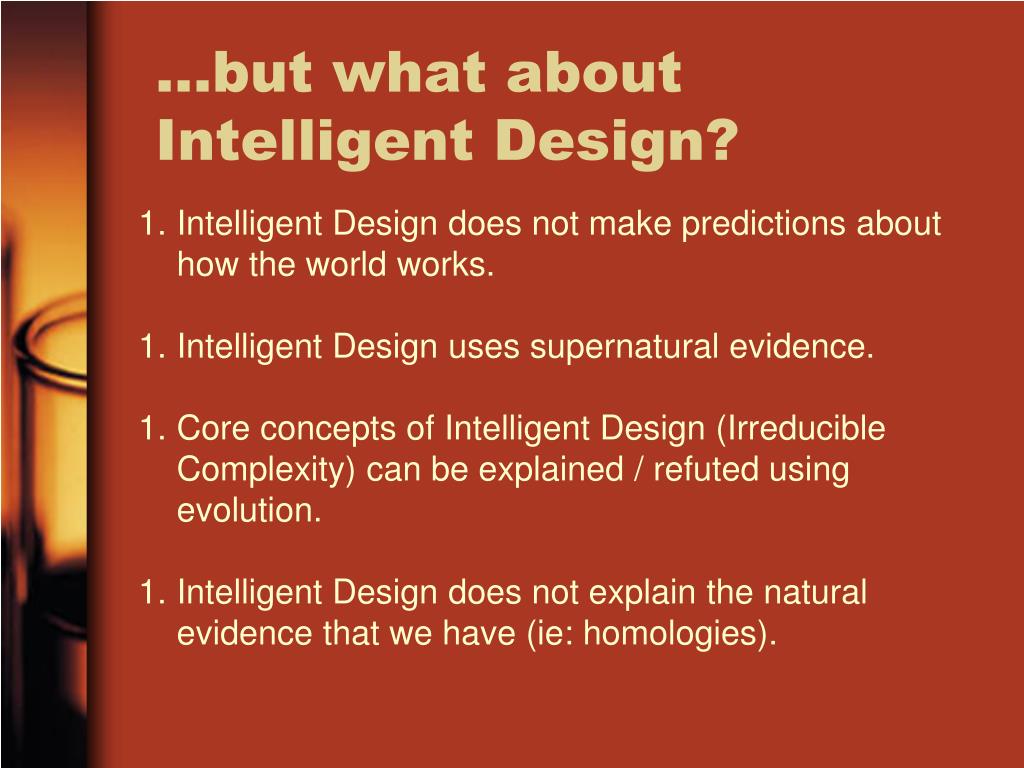 …but what about Intelligent Design?

1. Intelligent Design does not make predictions about how the world works.

1. Intelligent Design uses supernatural evidence.

1. Core concepts of Intelligent Design (Irreducible Complexity) can be explained / refuted using evolution.

1. Intelligent Design does not explain the natural evidence that we have (ie: homologies).